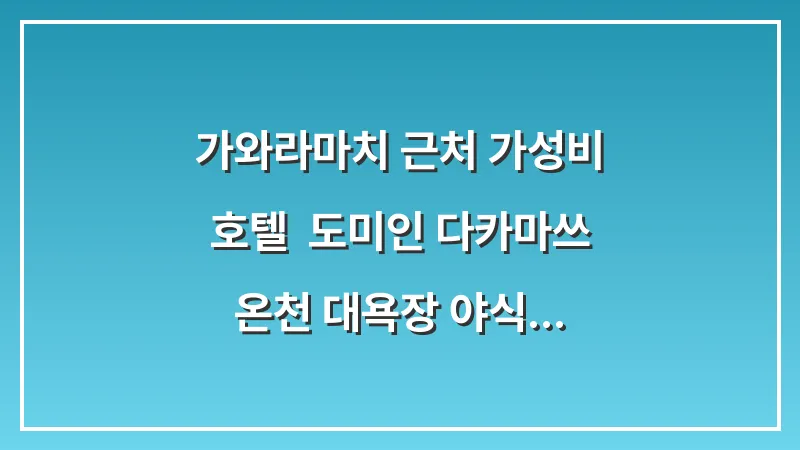 가와라마치 근처 가성비 호텔 도미인 다카마쓰 온천 대욕장 야식...